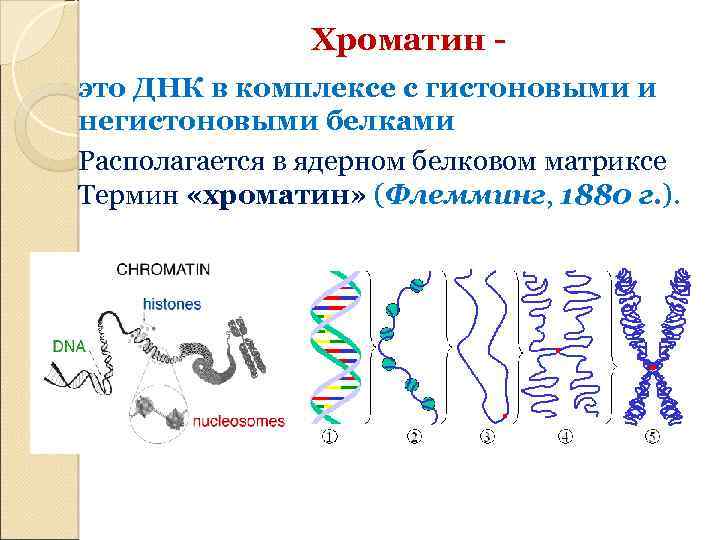 Хроматин -

это ДНК в комплексе с гистоновыми и негистоновыми белками

Располагается в ядерном белковом матриксе

Термин «хроматин» (Флемминг, 1880 г.).

CHROMATIN

histones

DNA

nucleosomes

①

②

③

④

⑤